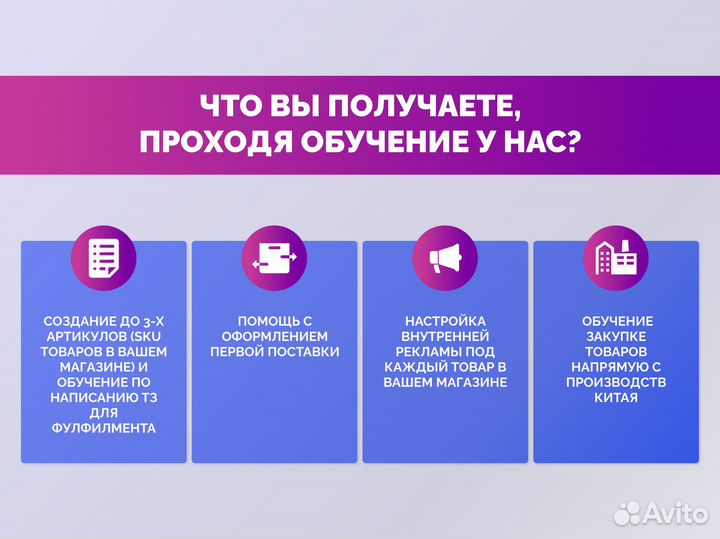 ЧТО ВЫ ПОЛУЧАЕТЕ, ПРОХОДЯ ОБУЧЕНИЕ У НАС?

СОЗДАНИЕ ДО 3-Х АРТИКУЛОВ (SKU ТОВАРОВ В ВАШЕМ МАГАЗИНЕ) И ОБУЧЕНИЕ ПО НАПИСАНИЮ ТЗ ДЛЯ ФУЛФИЛМЕНТА

ПОМОЩЬ С ОФОРМЛЕНИЕМ ПЕРВОЙ ПОСТАВКИ

НАСТРОЙКА ВНУТРЕННЕЙ РЕКЛАМЫ ПОД КАЖДЫЙ ТОВАР В ВАШЕМ МАГАЗИНЕ

ОБУЧЕНИЕ ЗАКУПКЕ ТОВАРОВ НАПРЯМУЮ С ПРОИЗВОДСТВ КИТАЯ

Avito